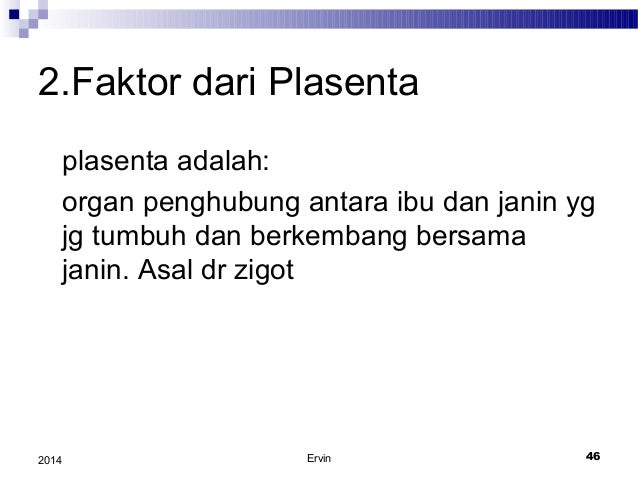 2.Faktor dari Plasenta

plasenta adalah:

organ penghubung antara ibu dan janin yg jg tumbuh dan berkembang bersama janin. Asal dr zigot

2014

Ervin

46